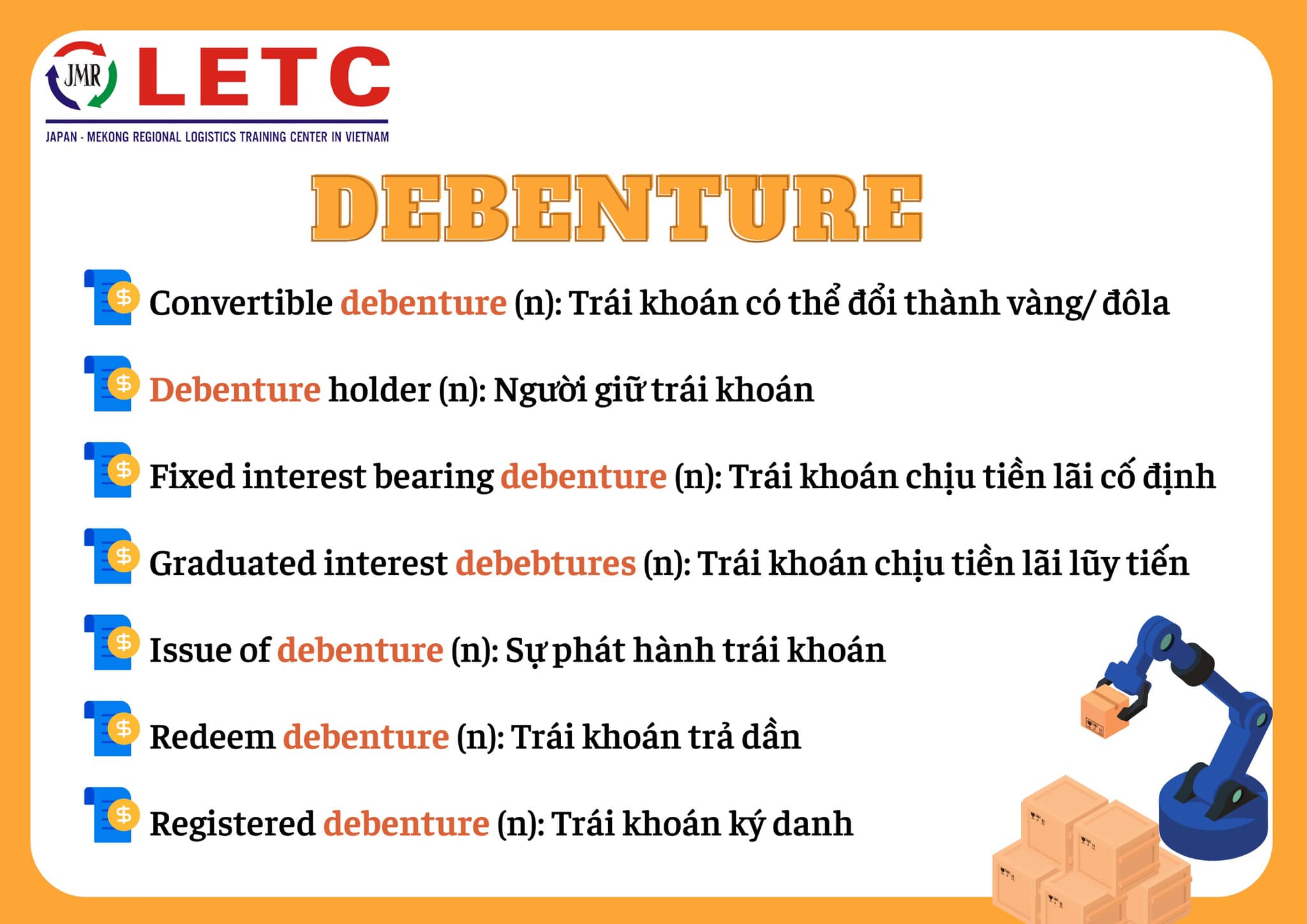 JMR LETC
JAPAN - MEKONG REGIONAL LOGISTICS TRAINING CENTER IN VIETNAM

DEBENTURE

Convertible debenture (n): Trái khoán có thể đổi thành vàng/ đôla

Debenture holder (n): Người giữ trái khoán

Fixed interest bearing debenture (n): Trái khoán chịu tiền lãi cố định

Graduated interest debebtures (n): Trái khoán chịu tiền lãi lũy tiến

Issue of debenture (n): Sự phát hành trái khoán

Redeem debenture (n): Trái khoán trả dần

Registered debenture (n): Trái khoán ký danh